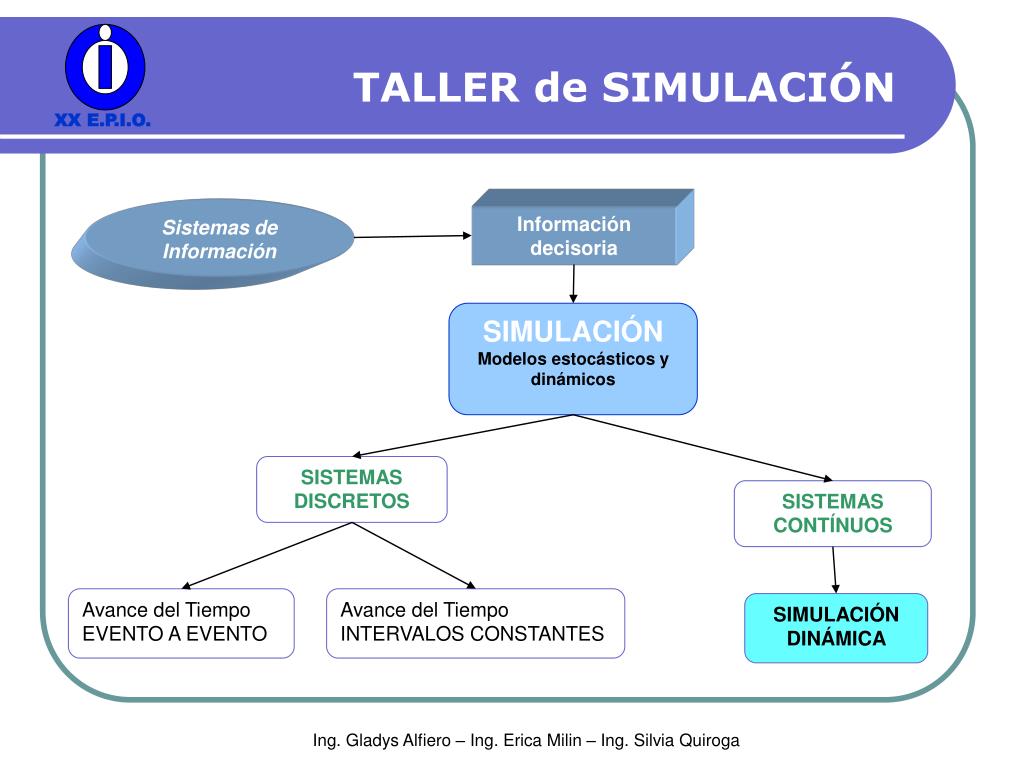 XX E.P.I.O.

TALLER de SIMULACIÓN

Sistemas de Información

Información decisoria

SIMULACIÓN
Modelos estocásticos y dinámicos

SISTEMAS DISCRETOS

SISTEMAS CONTÍNUOS

Avance del Tiempo
EVENTO A EVENTO

Avance del Tiempo
INTERVALOS CONSTANTES

SIMULACIÓN DINÁMICA

Ing. Gladys Alfiero – Ing. Erica Milin – Ing. Silvia Quiroga